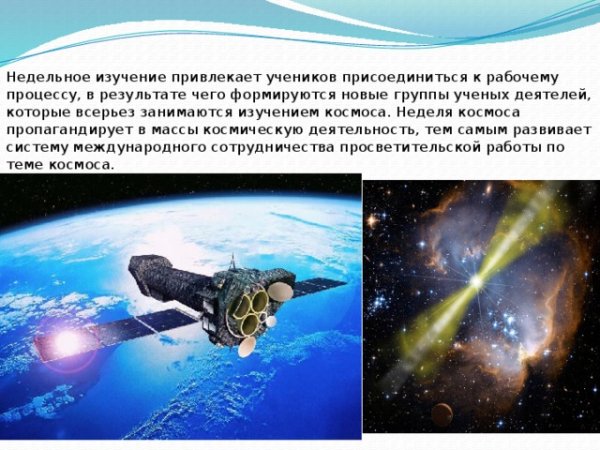 Недельное изучение привлекает учеников присоединиться к рабочему процессу, в результате чего формируются новые группы ученых деятелей, которые всерьез занимаются изучением космоса. Неделя космоса пропагандирует в массы космическую деятельность, тем самым развивает систему международного сотрудничества просветительской работы по теме космоса.